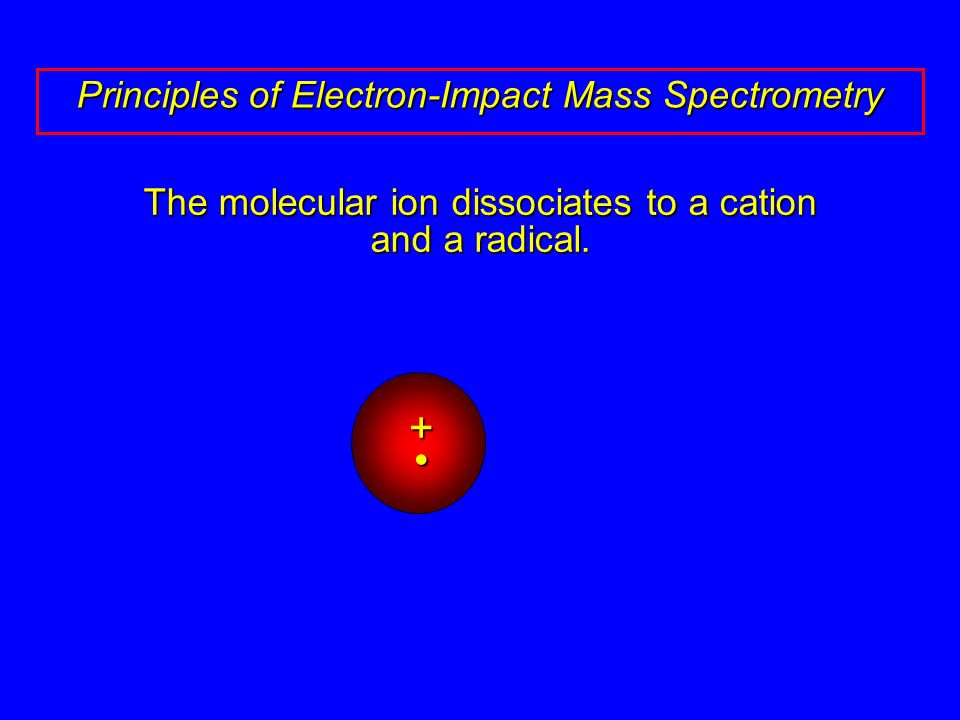 Principles of Electron-Impact Mass Spectrometry

The molecular ion dissociates to a cation and a radical.

+
•